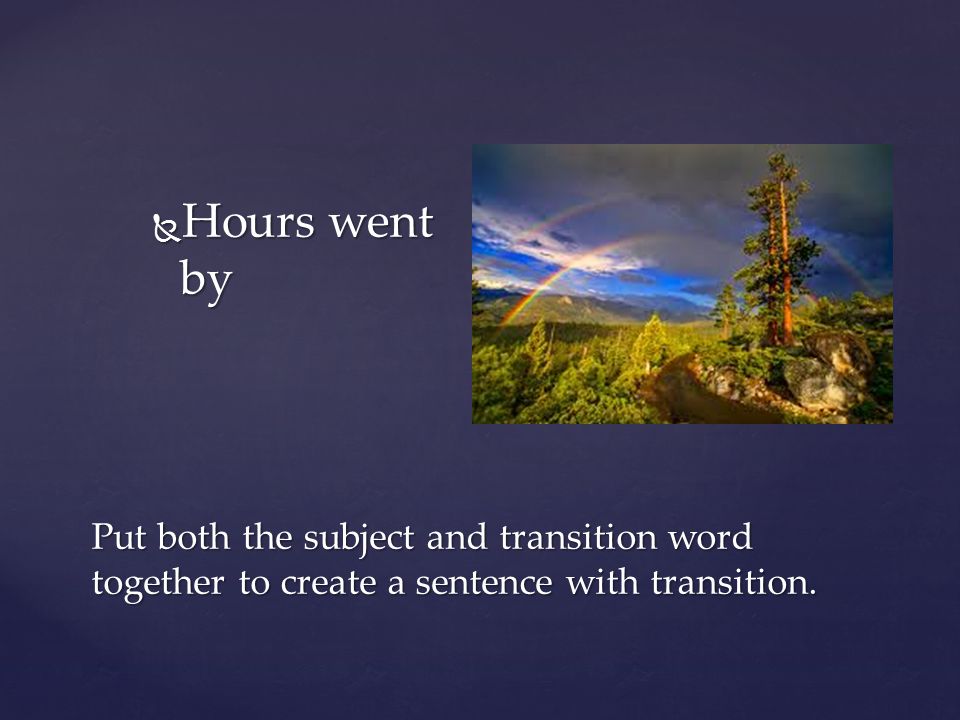 Hours went by

Put both the subject and transition word together to create a sentence with transition.